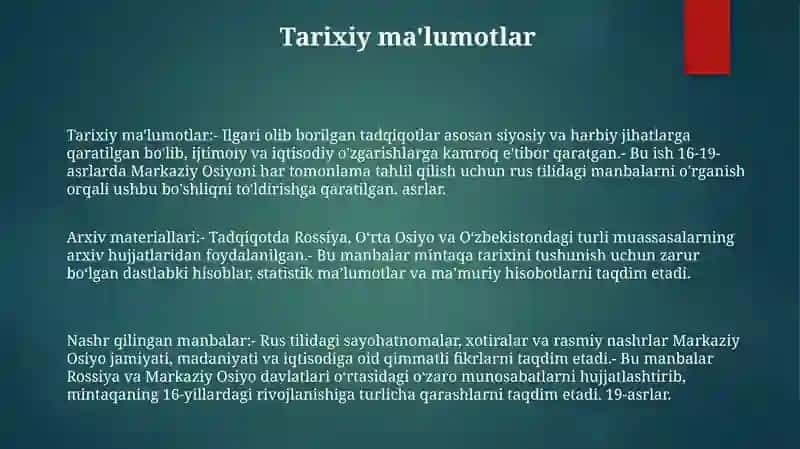 Tarixiy ma'lumotlar

Tarixiy ma'lumotlar:- Ilgari olib borilgan tadqiqotlar asosan siyosiy va harbiy jihatlarga qaratilgan bo'lib, ijtimoiy va iqtisodiy o'zgarishlarga kamroq e'tibor qaratgan.- Bu ish 16-19-asrlarda Markaziy Osiyoni har tomonlama tahlil qilish uchun rus tilidagi manbalarni o'rganish orqali ushbu bo'shliqni to'ldirishga qaratilgan. asrlar.

Arxiv materiallari:- Tadqiqotda Rossiya, O'rta Osiyo va O'zbekistondagi turli muassasalarning arxiv hujjatlaridan foydalanilgan.- Bu manbalar mintaqa tarixini tushunish uchun zarur bo'lgan dastlabki hisoblar, statistik ma'lumotlar va ma'muriy hisobotlarni taqdim etadi.

Nashr qilingan manbalar:- Rus tilidagi sayohatnomalar, xotiralar va rasmiy nashrlar Markaziy Osiyo jamiyati, madaniyati va iqtisodiga oid qimmatli fikrlarni taqdim etadi.- Bu manbalar Rossiya va Markaziy Osiyo davlatlari o'rtasidagi o'zaro munosabatlarni hujjatlashtirib, mintaqaning 16-yillardagi rivojlanishiga turlicha qarashlarni taqdim etadi. 19-asrlar.